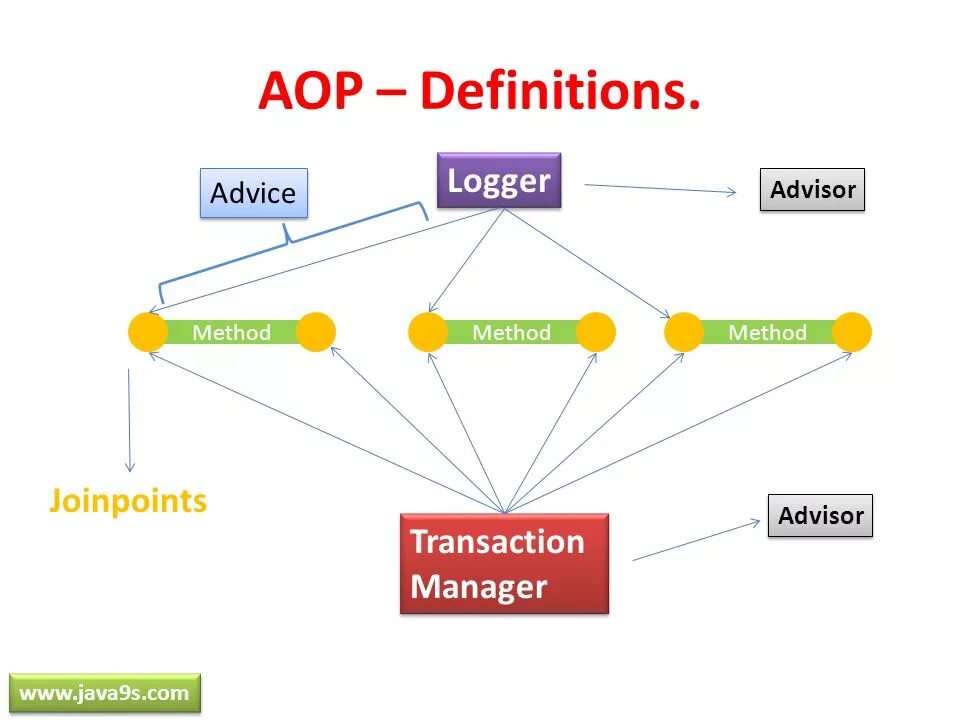 AOP – Definitions.

Advice

Logger

Advisor

Method

Method

Method

Joinpoints

Transaction Manager

Advisor

www.java9s.com